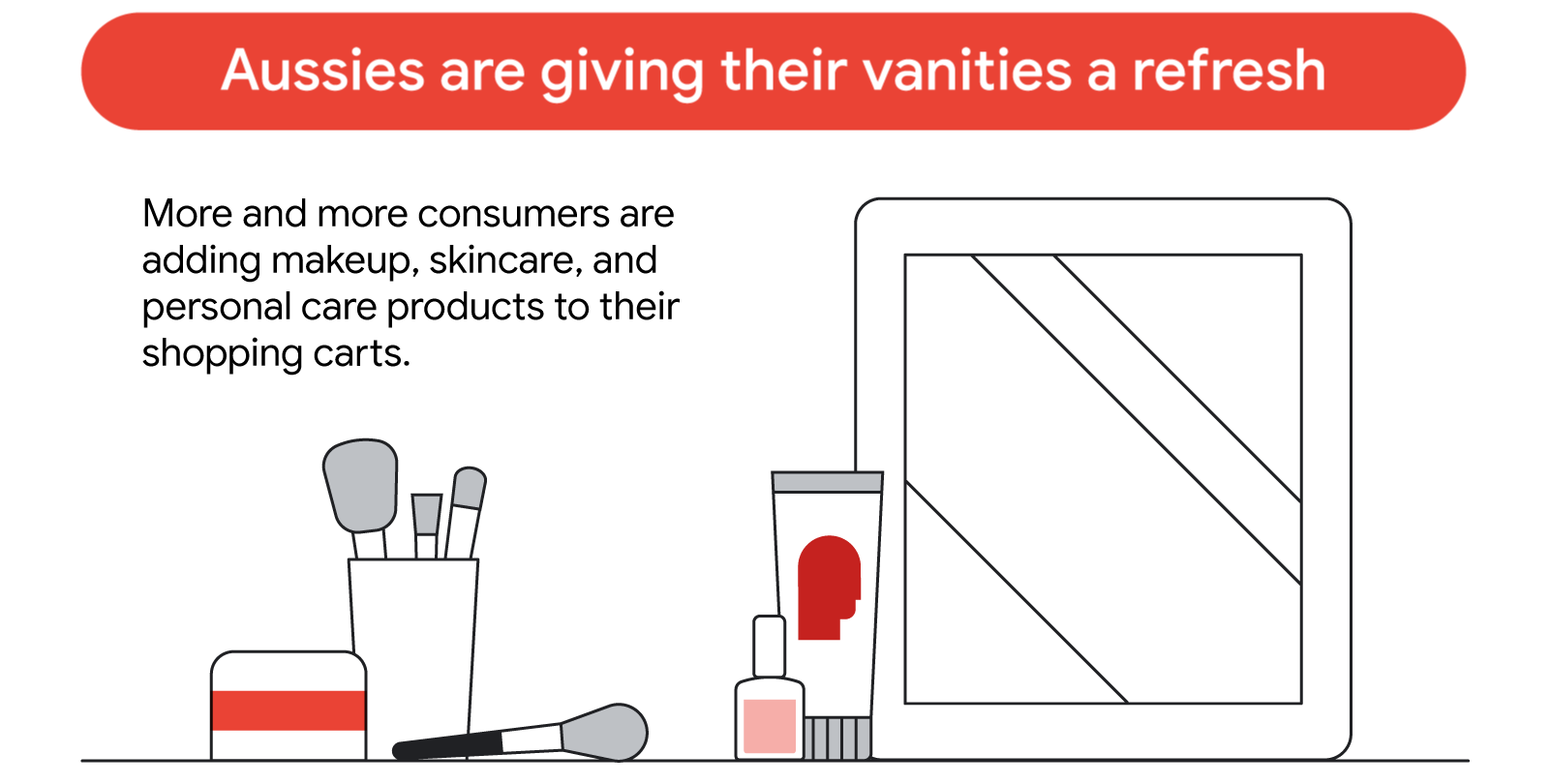 Aussies are giving their vanities a refresh

More and more consumers are adding makeup, skincare, and personal care products to their shopping carts.